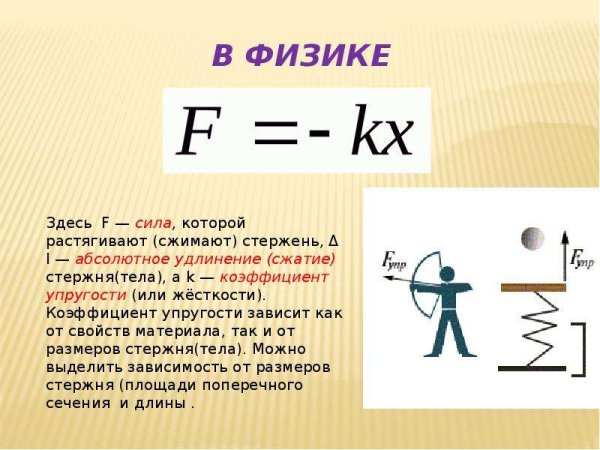 В ФИЗИКЕ

$F = -kx$

Здесь F — сила, которой растягивают (сжимают) стержень, Δ l — абсолютное удлинение (сжатие) стержня(тела), а k — коэффициент упругости (или жёсткости). Коэффициент упругости зависит как от свойств материала, так и от размеров стержня(тела). Можно выделить зависимость от размеров стержня (площади поперечного сечения и длины .

$F_{упр}$

$F_{упр}$